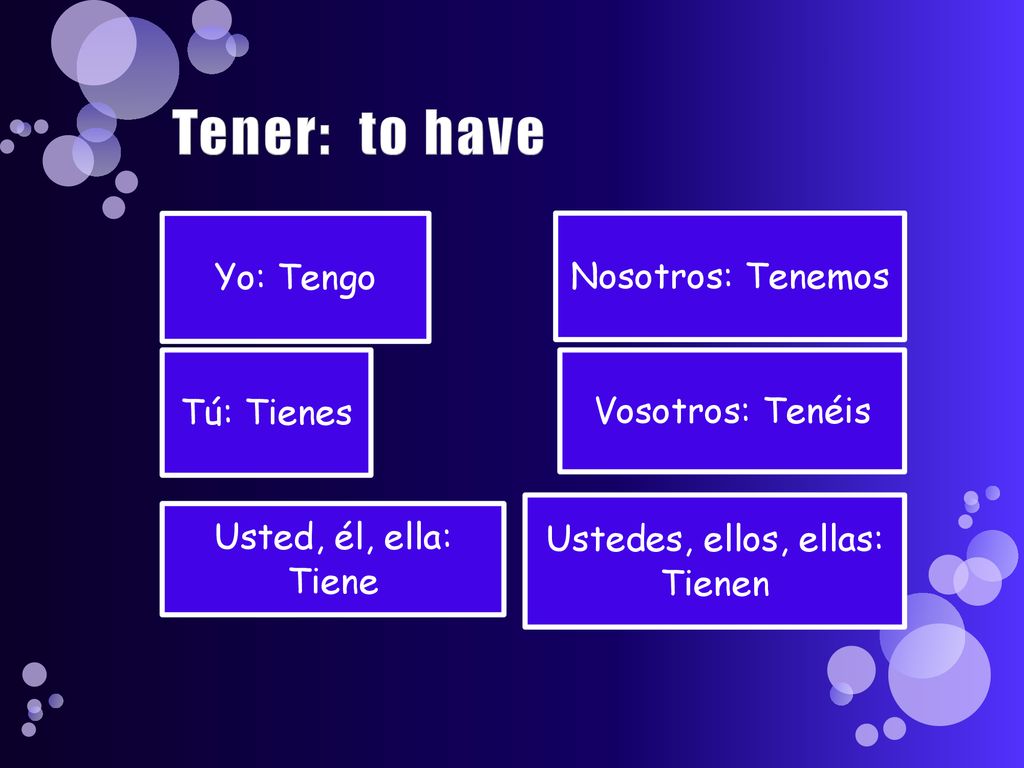 Tener: to have

Yo: Tengo

Tú: Tienes

Usted, él, ella: Tiene

Nosotros: Tenemos

Vosotros: Tenéis

Ustedes, ellos, ellas: Tienen